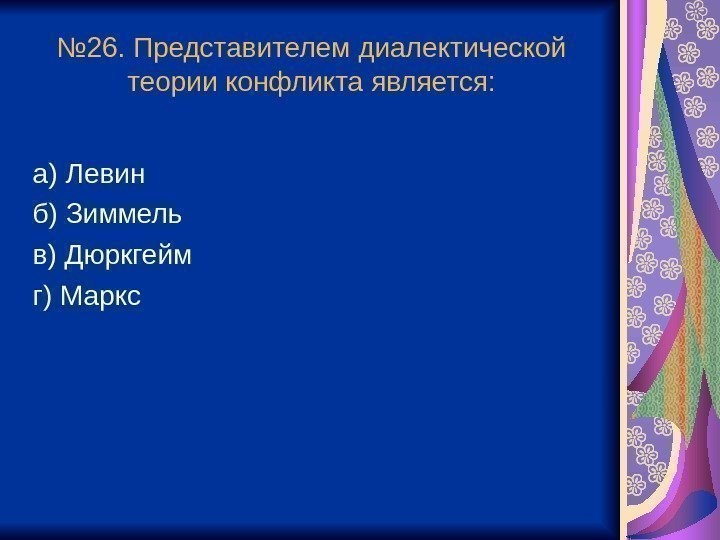 №26. Представителем диалектической теории конфликта является:

а) Левин
б) Зиммель
в) Дюркгейм
г) Маркс